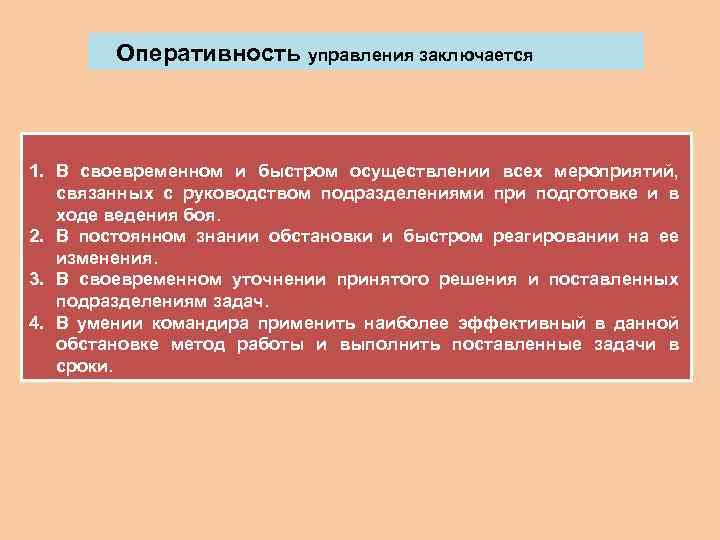 Оперативность управления заключается

1. В своевременном и быстром осуществлении всех мероприятий, связанных с руководством подразделениями при подготовке и в ходе ведения боя.
2. В постоянном знании обстановки и быстром реагировании на ее изменения.
3. В своевременном уточнении принятого решения и поставленных подразделениям задач.
4. В умении командира применить наиболее эффективный в данной обстановке метод работы и выполнить поставленные задачи в сроки.